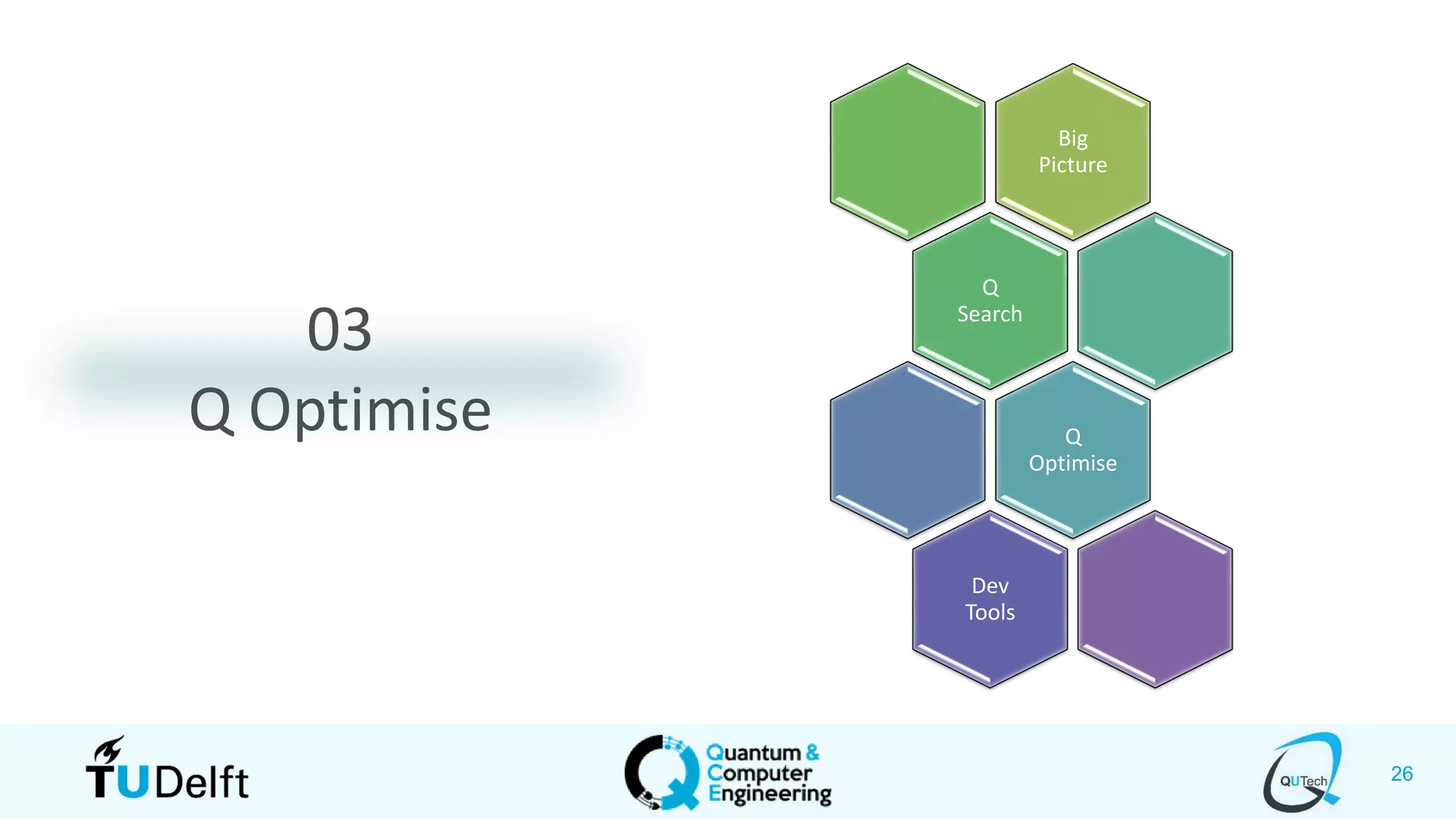 03
Q Optimise

Big Picture

Q Search

Q Optimise

Dev Tools

TUDelft

Quantum & Computer Engineering

QUTech

26